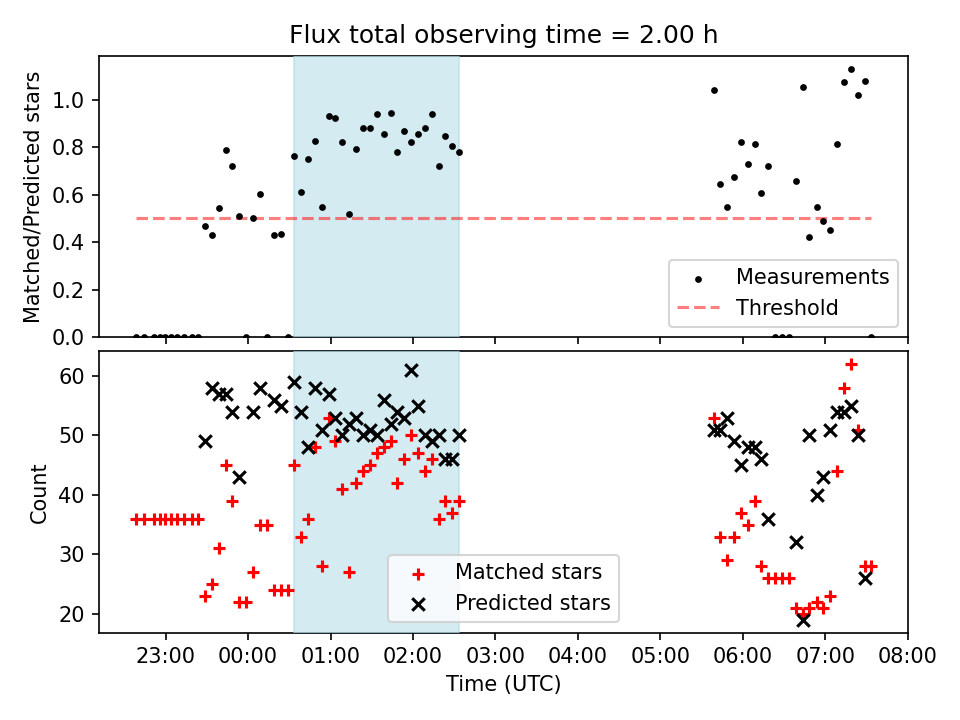 Flux total observing time = 2.00 h

Matched/Predicted stars

1.0
0.8
0.6
0.4
0.2
0.0

Measurements
Threshold

Count

60
50
40
30
20

Matched stars
Predicted stars

23:00
00:00
01:00
02:00
03:00
04:00
05:00
06:00
07:00
08:00

Time (UTC)